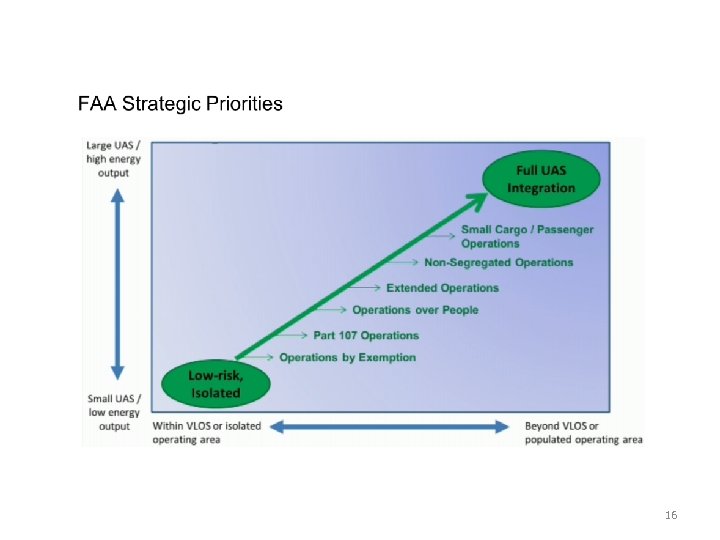 FAA Strategic Priorities

Large UAS / high energy output

Full UAS Integration

Small Cargo / Passenger Operations

Non-Segregated Operations

Extended Operations

Operations over People

Part 107 Operations

Operations by Exemption

Low-risk, Isolated

Small UAS / low energy output

Within VLOS or isolated operating area

Beyond VLOS or populated operating area

16